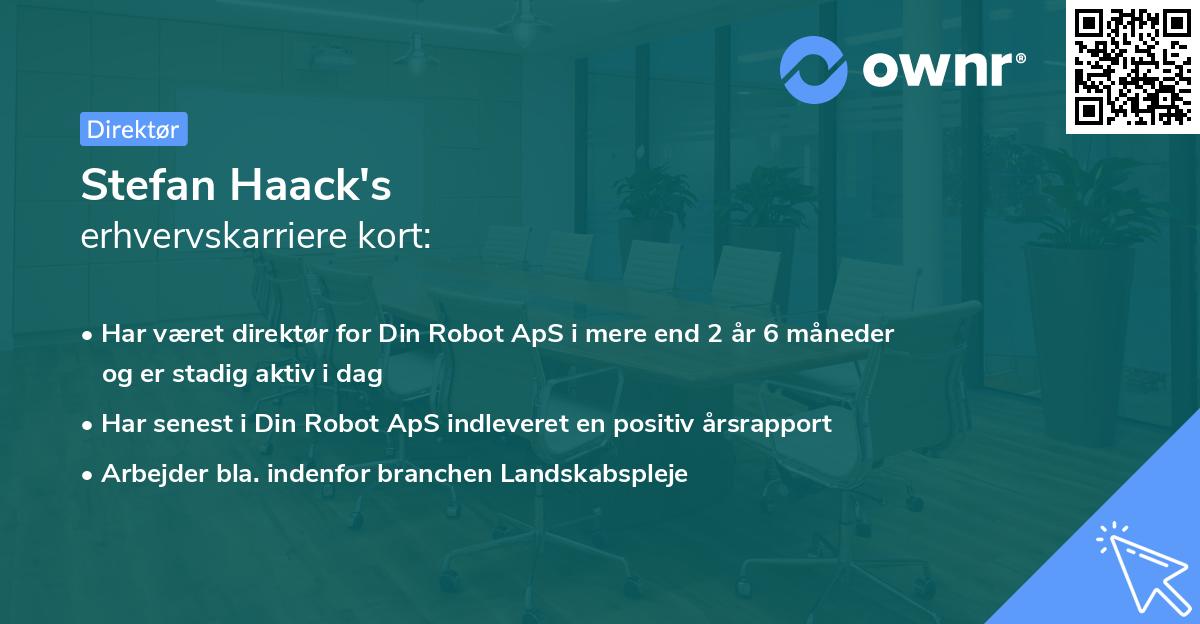 ownr®

Direktør

Stefan Haack's
erhvervskarriere kort:

• Har været direktør for Din Robot ApS i mere end 2 år 6 måneder og er stadig aktiv i dag
• Har senest i Din Robot ApS indleveret en positiv årsrapport
• Arbejder bla. indenfor branchen Landskabspleje